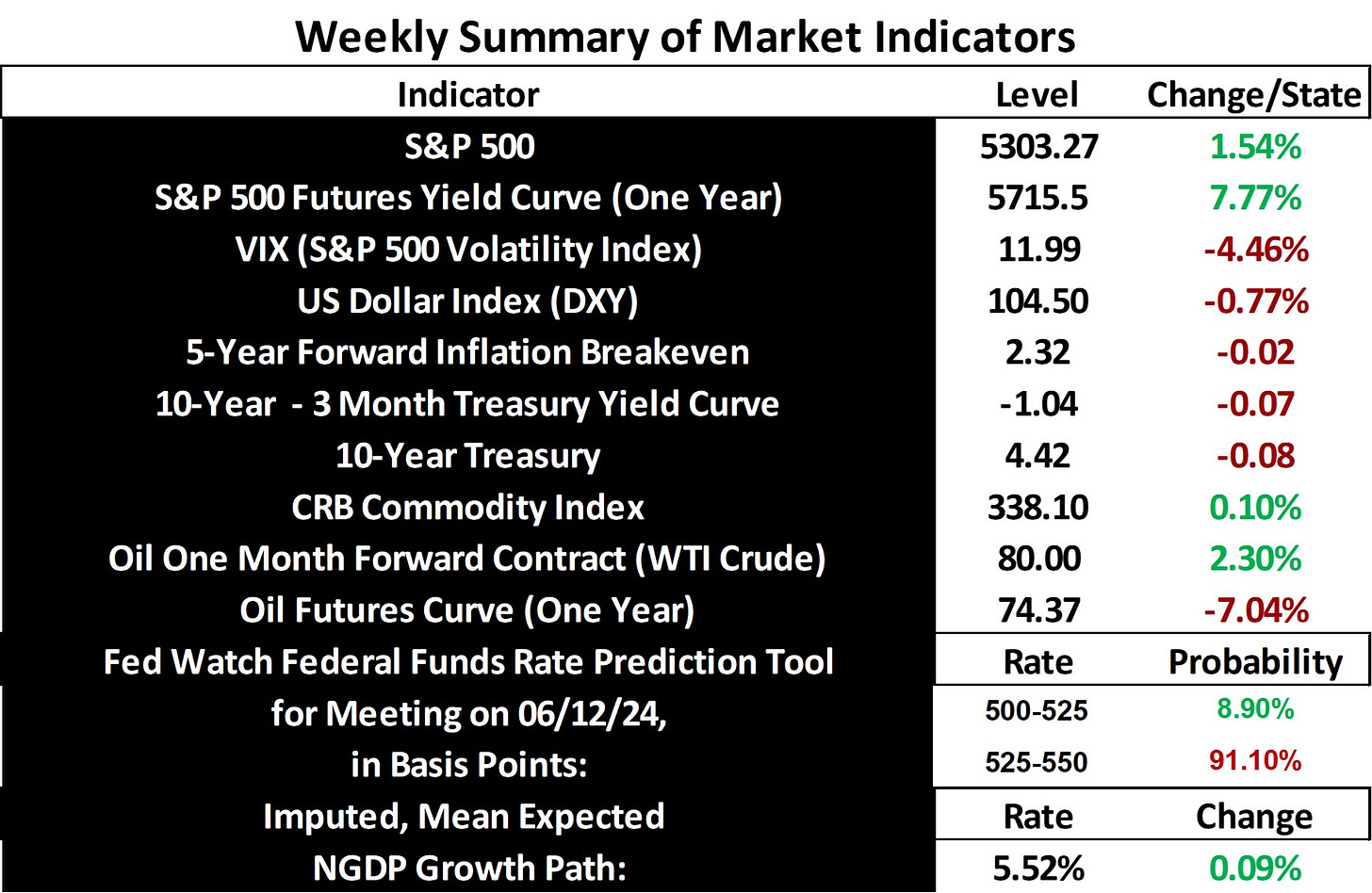 Weekly Summary of Market Indicators

| Indicator | Level | Change/State |
|---|---|---|
| S&P 500 | 5303.27 | 1.54% |
| S&P 500 Futures Yield Curve (One Year) | 5715.5 | 7.77% |
| VIX (S&P 500 Volatility Index) | 11.99 | -4.46% |
| US Dollar Index (DXY) | 104.50 | -0.77% |
| 5-Year Forward Inflation Breakeven | 2.32 | -0.02 |
| 10-Year - 3 Month Treasury Yield Curve | -1.04 | -0.07 |
| 10-Year Treasury | 4.42 | -0.08 |
| CRB Commodity Index | 338.10 | 0.10% |
| Oil One Month Forward Contract (WTI Crude) | 80.00 | 2.30% |
| Oil Futures Curve (One Year) | 74.37 | -7.04% |
| Fed Watch Federal Funds Rate Prediction Tool | Rate | Probability |
| for Meeting on 06/12/24, | 500-525 | 8.90% |
| in Basis Points: | 525-550 | 91.10% |
| Imputed, Mean Expected | Rate | Change |
| NGDP Growth Path: | 5.52% | 0.09% |